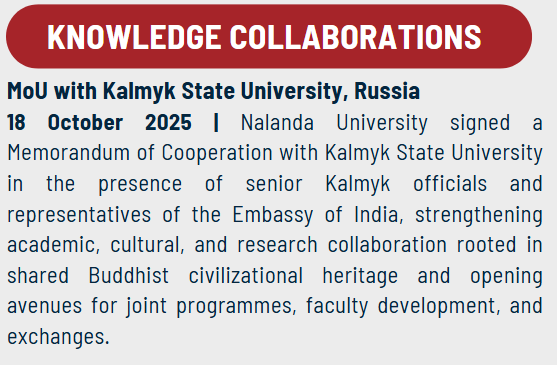 KNOWLEDGE COLLABORATIONS

MoU with Kalmyk State University, Russia

18 October 2025 | Nalanda University signed a Memorandum of Cooperation with Kalmyk State University in the presence of senior Kalmyk officials and representatives of the Embassy of India, strengthening academic, cultural, and research collaboration rooted in shared Buddhist civilizational heritage and opening avenues for joint programmes, faculty development, and exchanges.